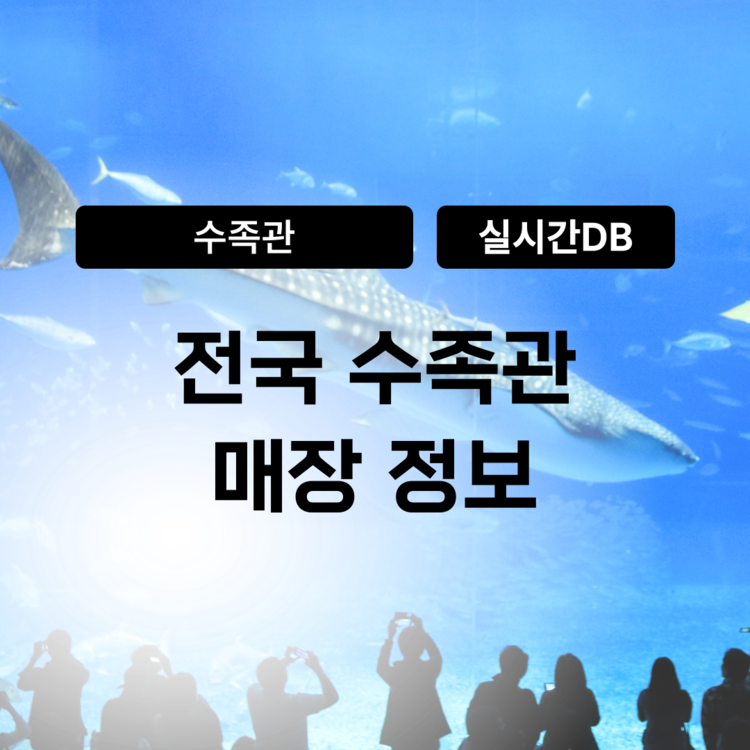 수족관

실시간DB

전국 수족관
매장 정보